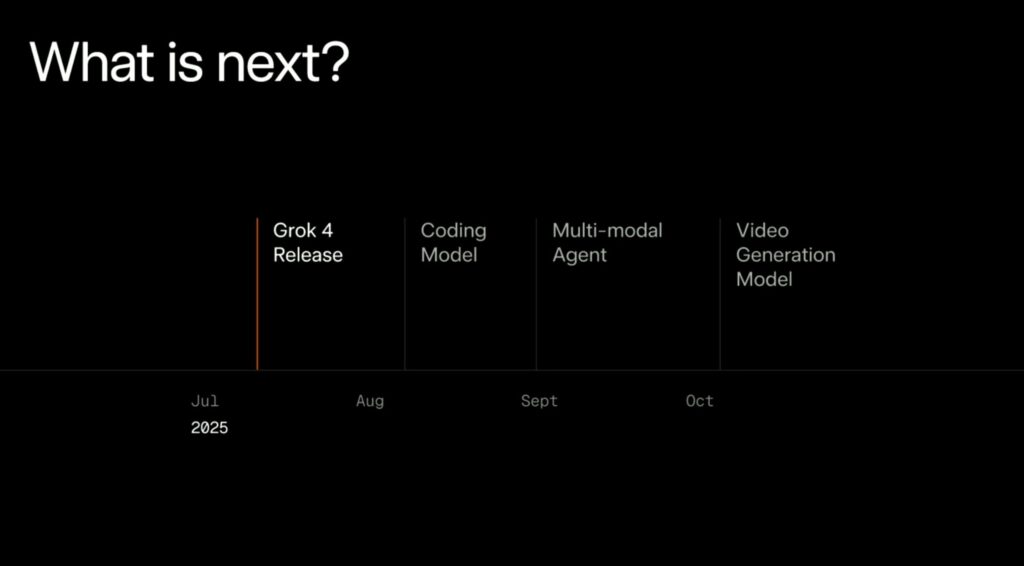 What is next?

Grok 4 Release

Coding Model

Multi-modal Agent

Video Generation Model

Jul
2025

Aug

Sept

Oct